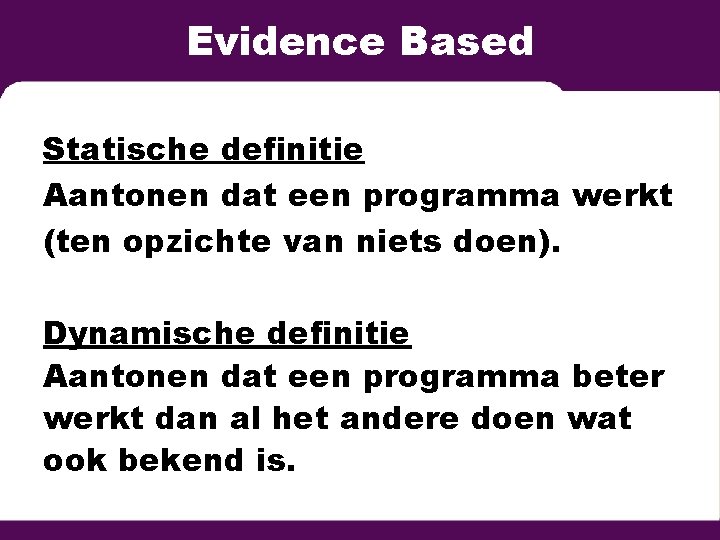 Evidence Based

Statische definitie
Aantonen dat een programma werkt (ten opzichte van niets doen).

Dynamische definitie
Aantonen dat een programma beter werkt dan al het andere doen wat ook bekend is.